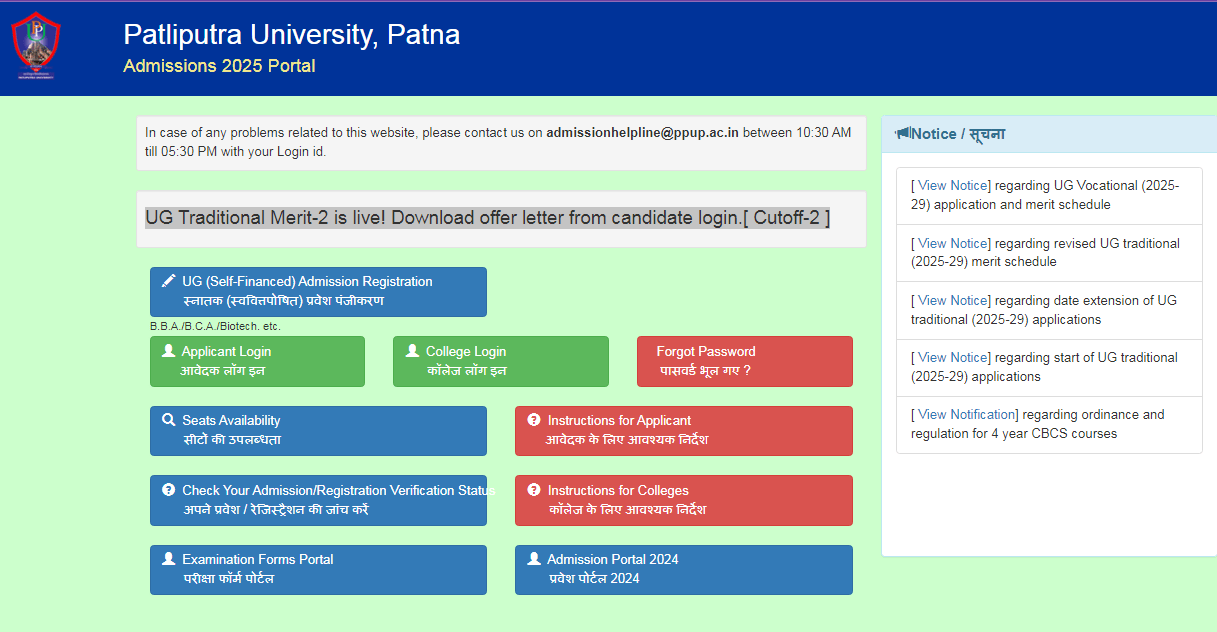 Patliputra University, Patna
Admissions 2025 Portal

In case of any problems related to this website, please contact us on admissionhelpline@ppup.ac.in between 10:30 AM till 05:30 PM with your Login id.

UG Traditional Merit-2 is live! Download offer letter from candidate login.[ Cutoff-2 ]

UG (Self-Financed) Admission Registration
स्नातक (स्ववित्तपोषित) प्रवेश पंजीकरण

B.B.A./B.C.A./Biotech. etc.

Applicant Login
आवेदक लॉग इन

College Login
कॉलेज लॉग इन

Forgot Password
पासवर्ड भूल गए ?

Seats Availability
सीटों की उपलब्धता

Instructions for Applicant
आवेदक के लिए आवश्यक निर्देश

Check Your Admission/Registration Verification Status
अपने प्रवेश / रेजिस्ट्रेशन की जांच करें

Instructions for Colleges
कॉलेज के लिए आवश्यक निर्देश

Examination Forms Portal
परीक्षा फॉर्म पोर्टल

Admission Portal 2024
प्रवेश पोर्टल 2024

Notice / सूचना

[ View Notice] regarding UG Vocational (2025-29) application and merit schedule

[ View Notice] regarding revised UG traditional (2025-29) merit schedule

[ View Notice] regarding date extension of UG traditional (2025-29) applications

[ View Notice] regarding start of UG traditional (2025-29) applications

[ View Notification] regarding ordinance and regulation for 4 year CBCS courses